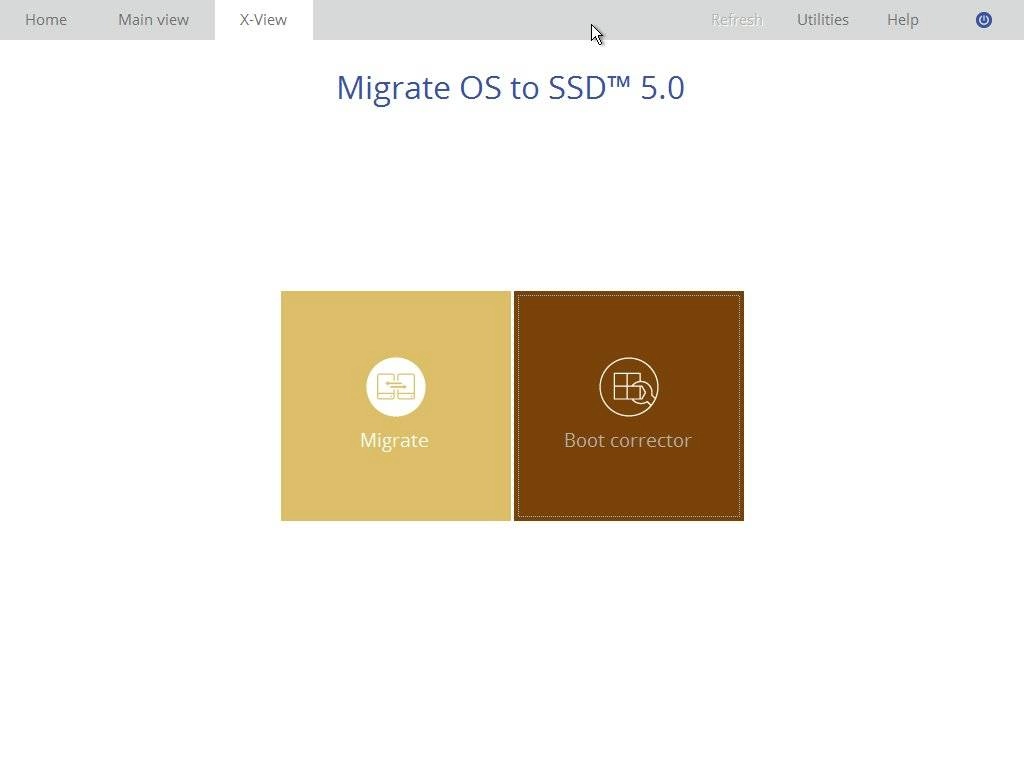 Home Main view X-View Refresh Utilities Help

Migrate OS to SSD™ 5.0

Migrate

Boot corrector